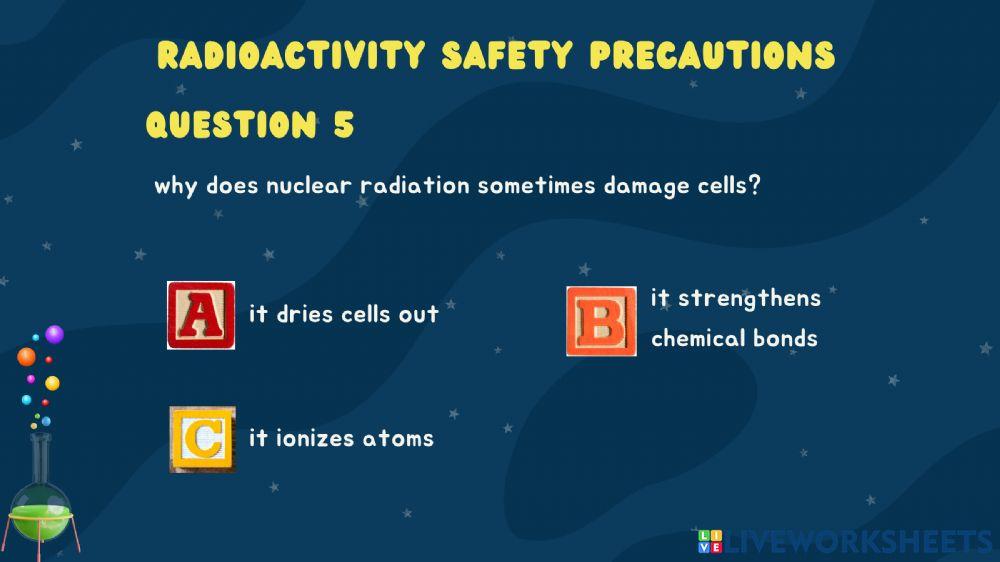 RADIOACTIVITY SAFETY PRECAUTIONS

QUESTION 5

why does nuclear radiation sometimes damage cells?

A it dries cells out

B it strengthens chemical bonds

C it ionizes atoms

LIVEWORKSHEETS